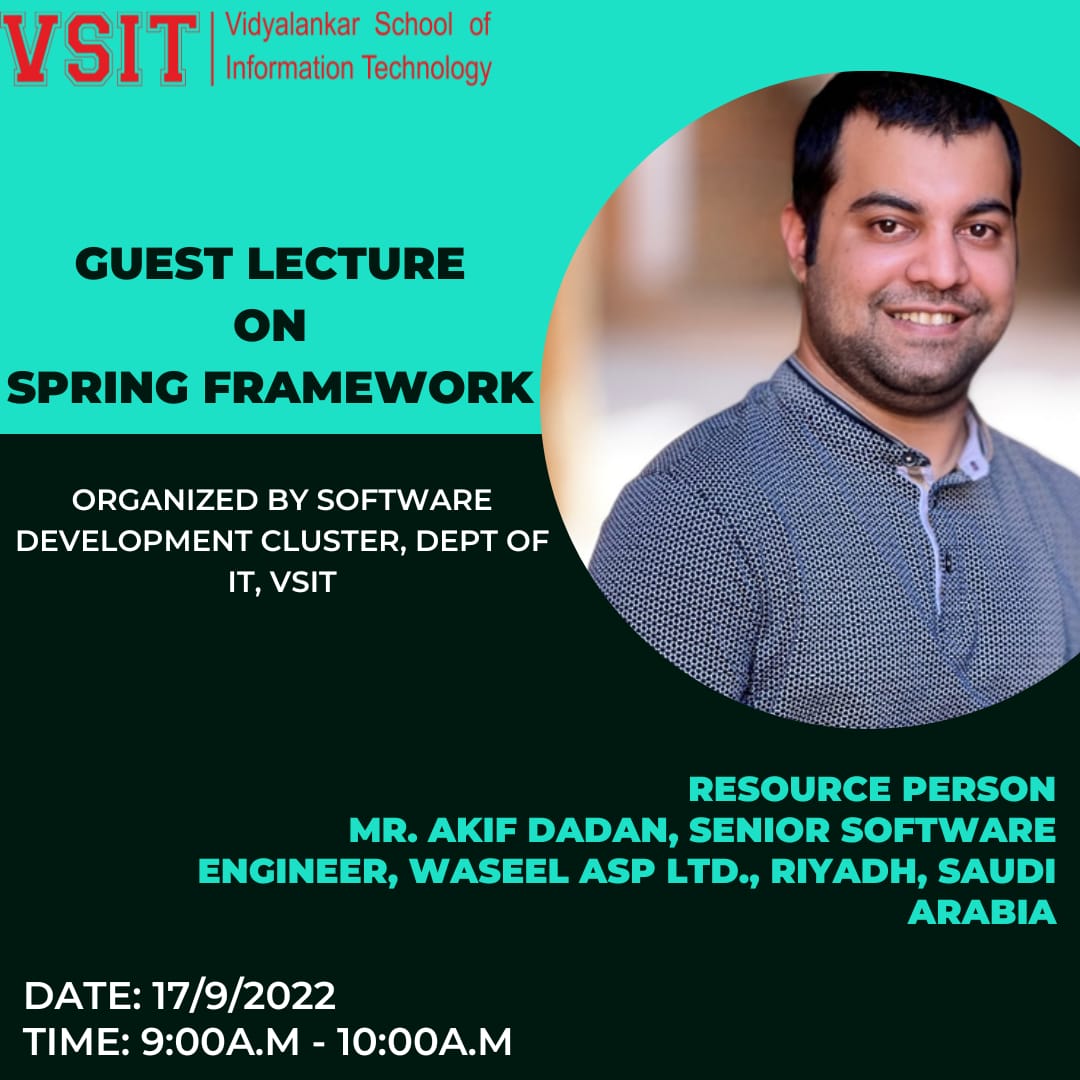 VSIT | Vidyalankar School of Information Technology

GUEST LECTURE
ON
SPRING FRAMEWORK

ORGANIZED BY SOFTWARE DEVELOPMENT CLUSTER, DEPT OF IT, VSIT

RESOURCE PERSON
MR. AKIF DADAN, SENIOR SOFTWARE ENGINEER, WASEEL ASP LTD., RIYADH, SAUDI ARABIA

DATE: 17/9/2022
TIME: 9:00A.M - 10:00A.M